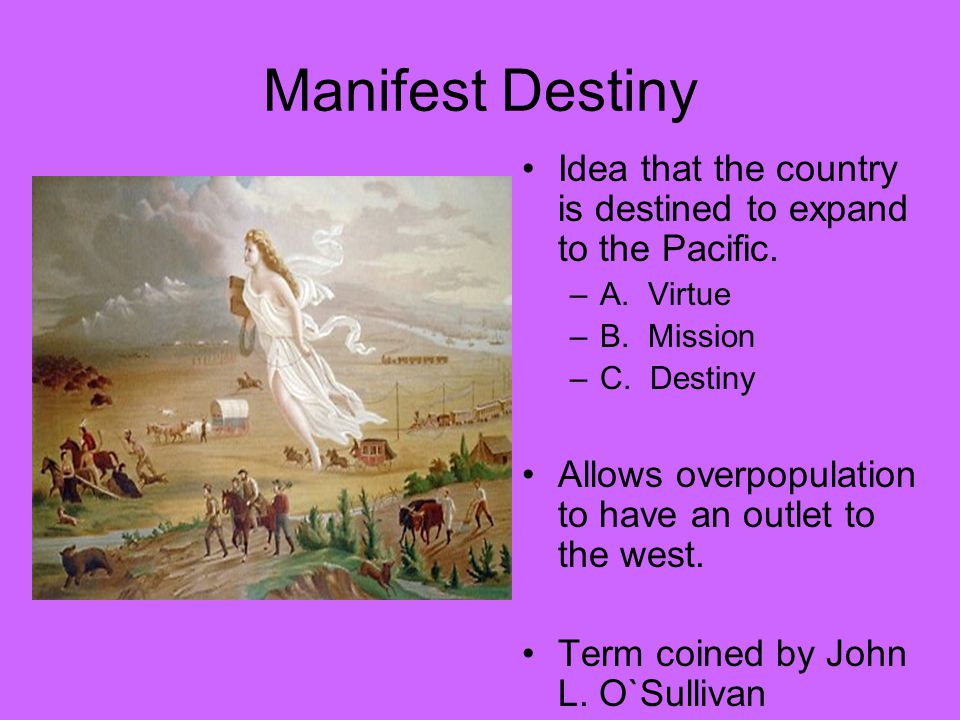 Manifest Destiny

• Idea that the country is destined to expand to the Pacific.
– A. Virtue
– B. Mission
– C. Destiny

• Allows overpopulation to have an outlet to the west.

• Term coined by John L. O`Sullivan